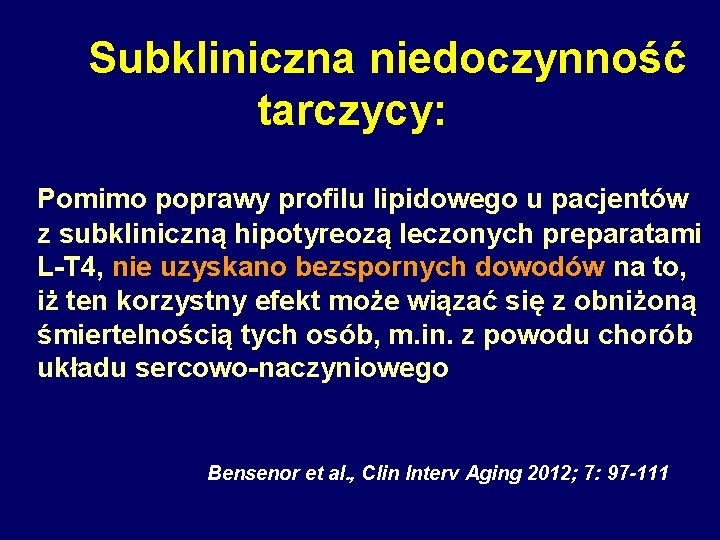 Subkliniczna niedoczynność tarczycy:

Pomimo poprawy profilu lipidowego u pacjentów z subkliniczną hipotyreozą leczonych preparatami L-T4, nie uzyskano bezspornych dowodów na to, iż ten korzystny efekt może wiązać się z obniżoną śmiertelnością tych osób, m.in. z powodu chorób układu sercowo-naczyniowego

Bensenor et al., Clin Interv Aging 2012; 7: 97-111